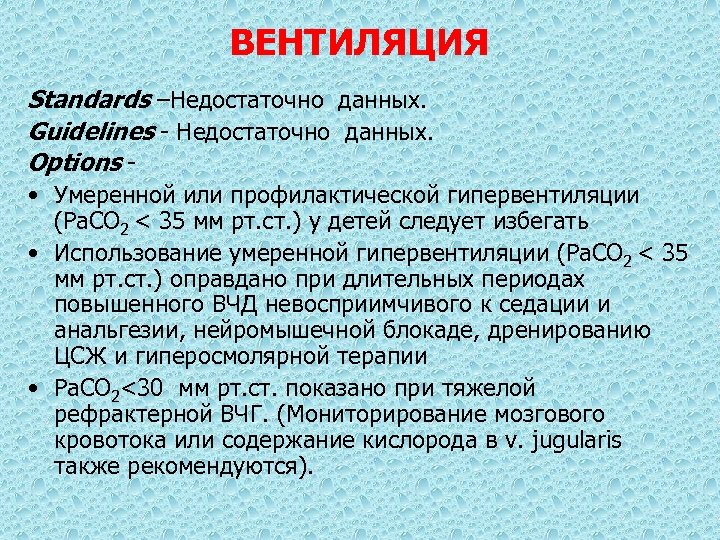 ВЕНТИЛЯЦИЯ

Standards –Недостаточно данных.
Guidelines - Недостаточно данных.
Options -

• Умеренной или профилактической гипервентиляции ($PaCO_2$ < 35 мм рт.ст.) у детей следует избегать
• Использование умеренной гипервентиляции ($PaCO_2$ < 35 мм рт.ст.) оправдано при длительных периодах повышенного ВЧД невосприимчивого к седации и анальгезии, нейромышечной блокаде, дренированию ЦСЖ и гиперосмолярной терапии
• $PaCO_2$<30 мм рт.ст. показано при тяжелой рефрактерной ВЧГ. (Мониторирование мозгового кровотока или содержание кислорода в v. jugularis также рекомендуются).